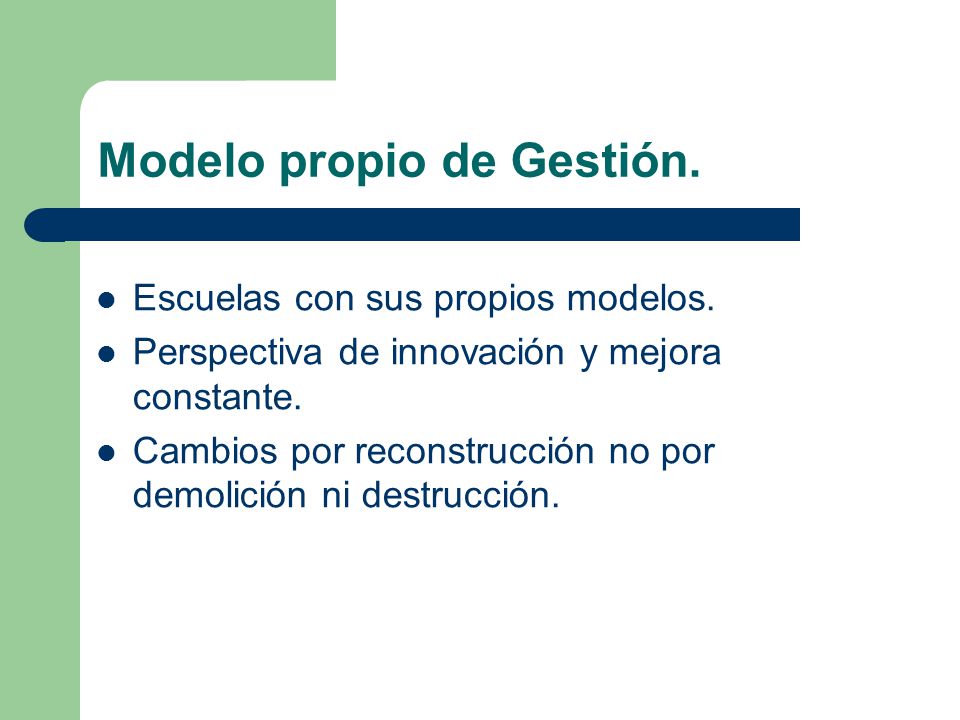 Modelo propio de Gestión.

- Escuelas con sus propios modelos.
- Perspectiva de innovación y mejora constante.
- Cambios por reconstrucción no por demolición ni destrucción.